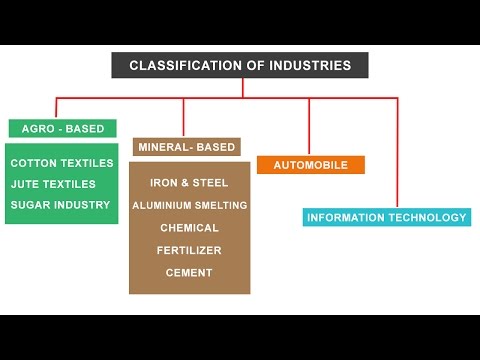 CLASSIFICATION OF INDUSTRIES

AGRO - BASED

COTTON TEXTILES
JUTE TEXTILES
SUGAR INDUSTRY

MINERAL- BASED

IRON & STEEL
ALUMINIUM SMELTING
CHEMICAL
FERTILIZER
CEMENT

AUTOMOBILE

INFORMATION TECHNOLOGY